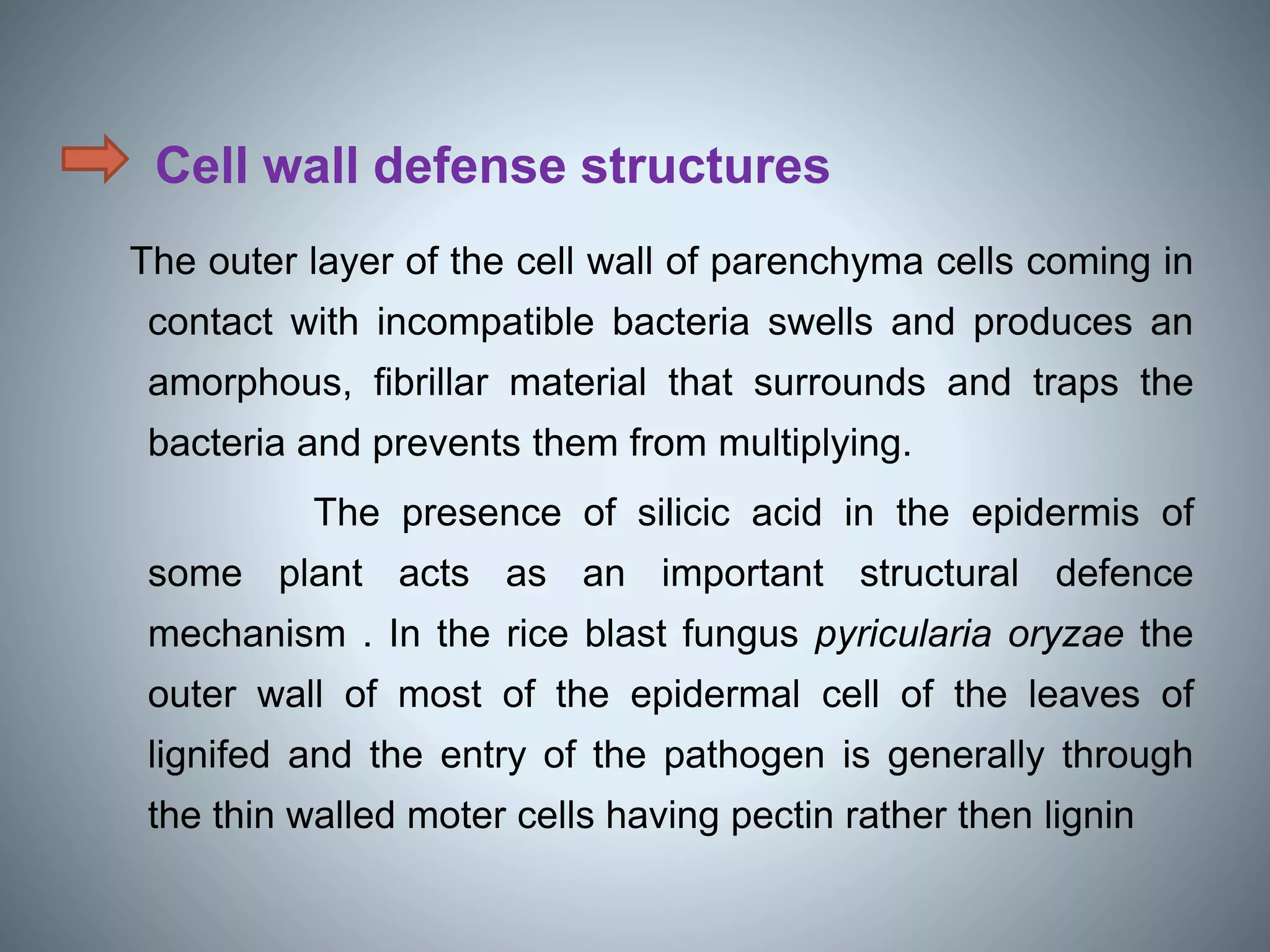 Cell wall defense structures

The outer layer of the cell wall of parenchyma cells coming in contact with incompatible bacteria swells and produces an amorphous, fibrillar material that surrounds and traps the bacteria and prevents them from multiplying.

The presence of silicic acid in the epidermis of some plant acts as an important structural defence mechanism . In the rice blast fungus pyricularia oryzae the outer wall of most of the epidermal cell of the leaves of lignifed and the entry of the pathogen is generally through the thin walled moter cells having pectin rather then lignin